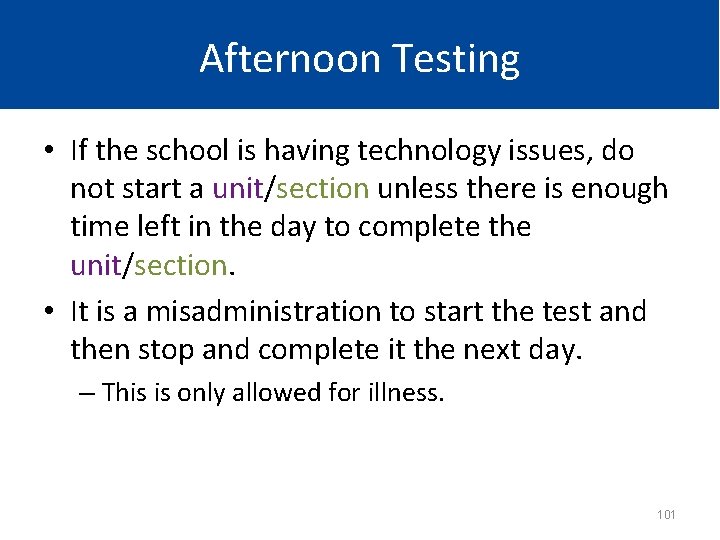 Afternoon Testing

• If the school is having technology issues, do not start a unit/section unless there is enough time left in the day to complete the unit/section.

• It is a misadministration to start the test and then stop and complete it the next day.

– This is only allowed for illness.

101